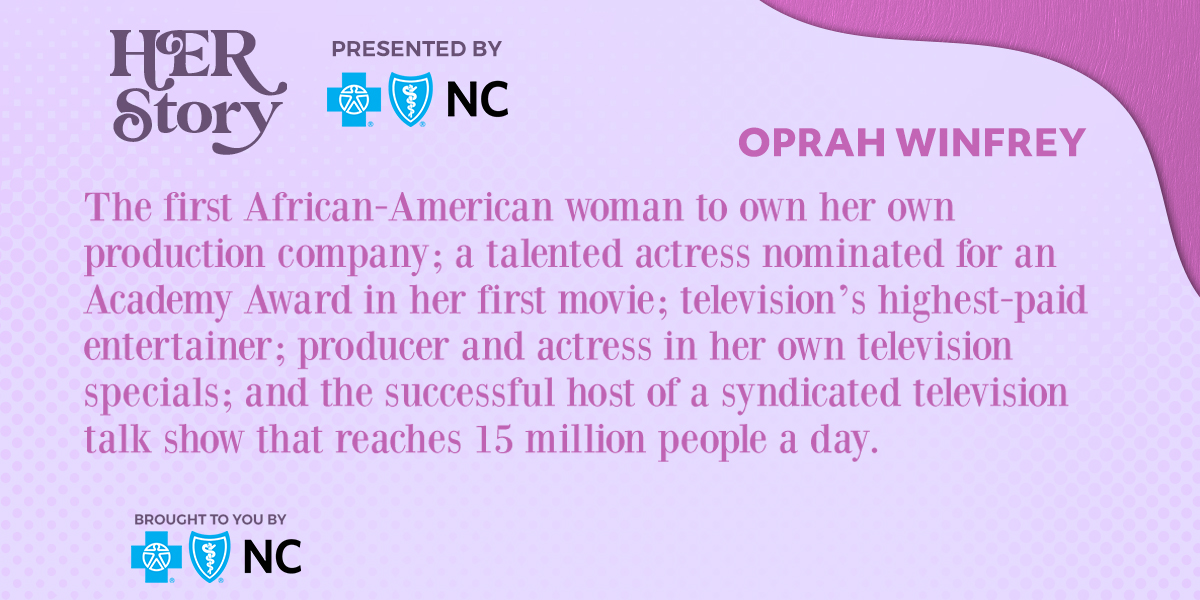 HER Story

PRESENTED BY

NC

OPRAH WINFREY

The first African-American woman to own her own production company; a talented actress nominated for an Academy Award in her first movie; television's highest-paid entertainer; producer and actress in her own television specials; and the successful host of a syndicated television talk show that reaches 15 million people a day.

BROUGHT TO YOU BY

NC